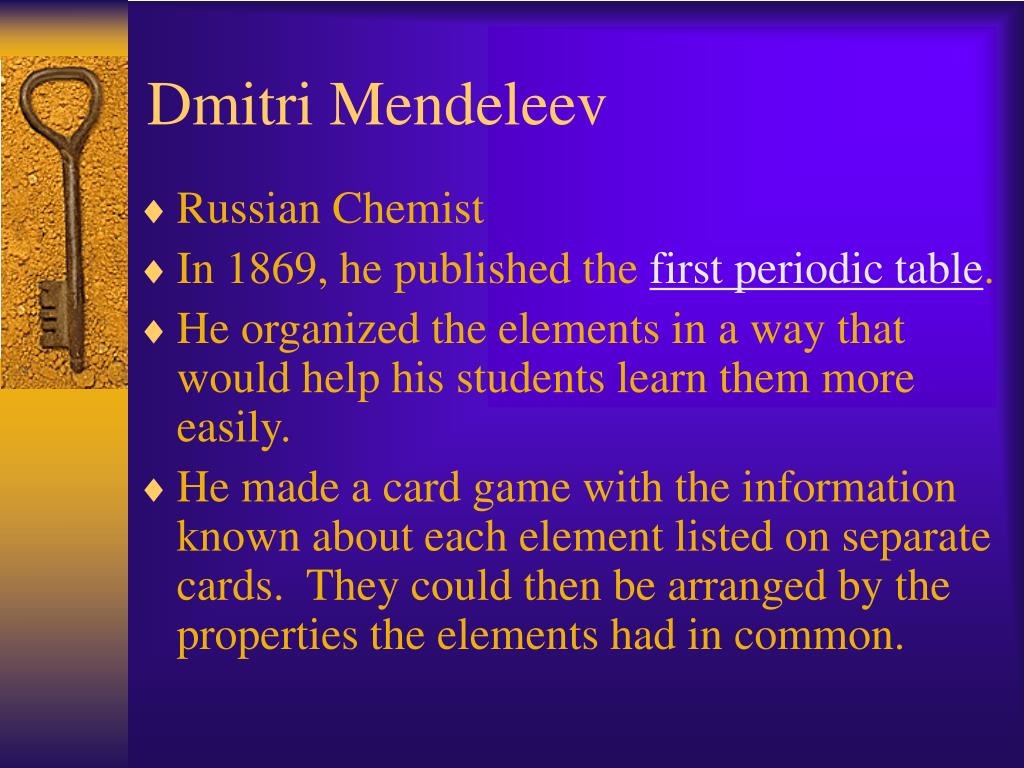 Dmitri Mendeleev

♦ Russian Chemist
♦ In 1869, he published the first periodic table.
♦ He organized the elements in a way that would help his students learn them more easily.
♦ He made a card game with the information known about each element listed on separate cards.  They could then be arranged by the properties the elements had in common.